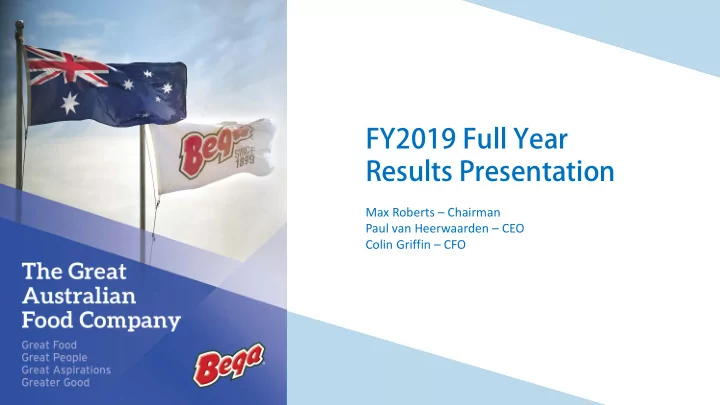 Bega SINCE 1899

The Great Australian Food Company

Great Food
Great People
Great Aspirations
Greater Good

Bega

FY2019 Full Year Results Presentation

Max Roberts – Chairman
Paul van Heerwaarden – CEO
Colin Griffin – CFO